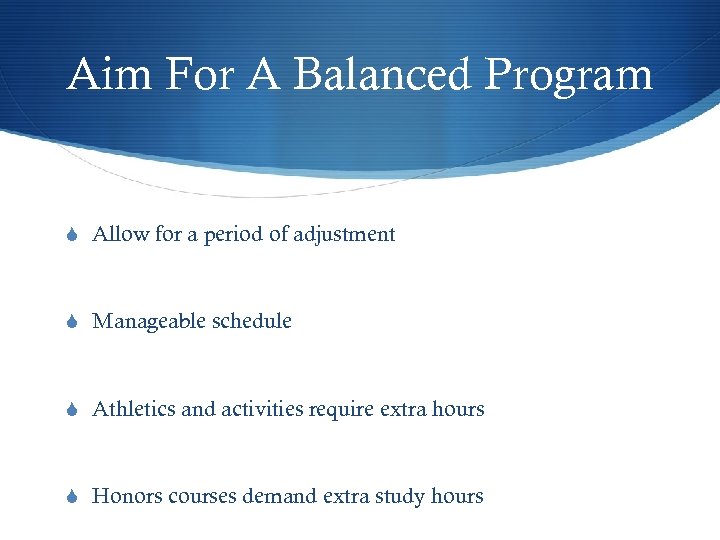 Aim For A Balanced Program

Allow for a period of adjustment

Manageable schedule

Athletics and activities require extra hours

Honors courses demand extra study hours